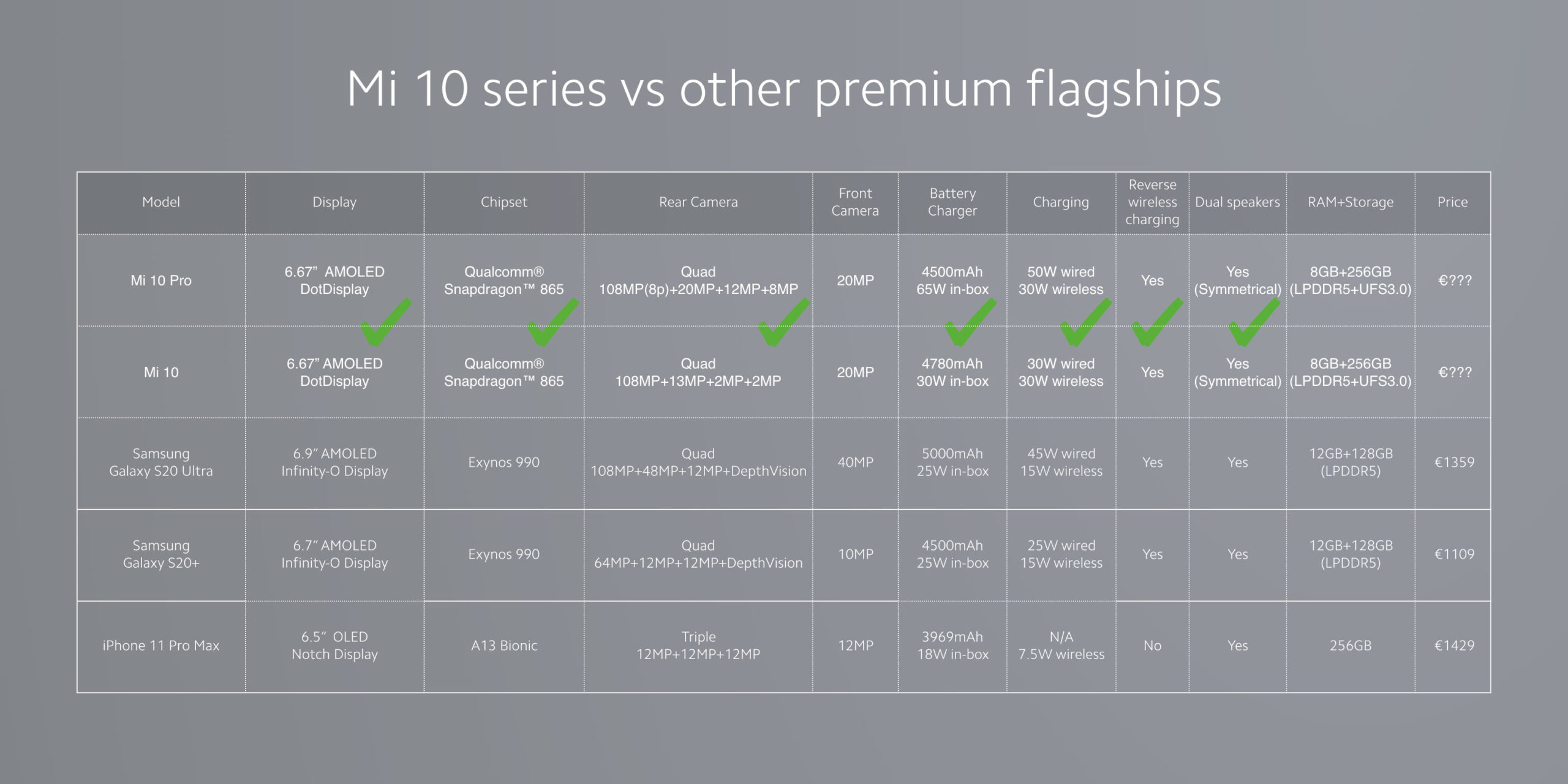 Mi 10 series vs other premium flagships

| Model | Display | Chipset | Rear Camera | Front Camera | Battery Charger | Charging | Reverse wireless charging | Dual speakers | RAM+Storage | Price |
|---|---|---|---|---|---|---|---|---|---|---|
| Mi 10 Pro | 6.67" AMOLED DotDisplay | Qualcomm® Snapdragon™ 865 | Quad 108MP(8p)+20MP+12MP+8MP | 20MP | 4500mAh 65W in-box | 50W wired 30W wireless | Yes | Yes (Symmetrical) | 8GB+256GB (LPDDR5+UFS3.0) | €??? |
| Mi 10 | 6.67" AMOLED DotDisplay | Qualcomm® Snapdragon™ 865 | Quad 108MP+13MP+2MP+2MP | 20MP | 4780mAh 30W in-box | 30W wired 30W wireless | Yes | Yes (Symmetrical) | 8GB+256GB (LPDDR5+UFS3.0) | €??? |
| Samsung Galaxy S20 Ultra | 6.9" AMOLED Infinity-O Display | Exynos 990 | Quad 108MP+48MP+12MP+DepthVision | 40MP | 5000mAh 25W in-box | 45W wired 15W wireless | Yes | Yes | 12GB+128GB (LPDDR5) | €1359 |
| Samsung Galaxy S20+ | 6.7" AMOLED Infinity-O Display | Exynos 990 | Quad 64MP+12MP+12MP+DepthVision | 10MP | 4500mAh 25W in-box | 25W wired 15W wireless | Yes | Yes | 12GB+128GB (LPDDR5) | €1109 |
| iPhone 11 Pro Max | 6.5" OLED Notch Display | A13 Bionic | Triple 12MP+12MP+12MP | 12MP | 3969mAh 18W in-box | N/A 7.5W wireless | No | Yes | 256GB | €1429 |